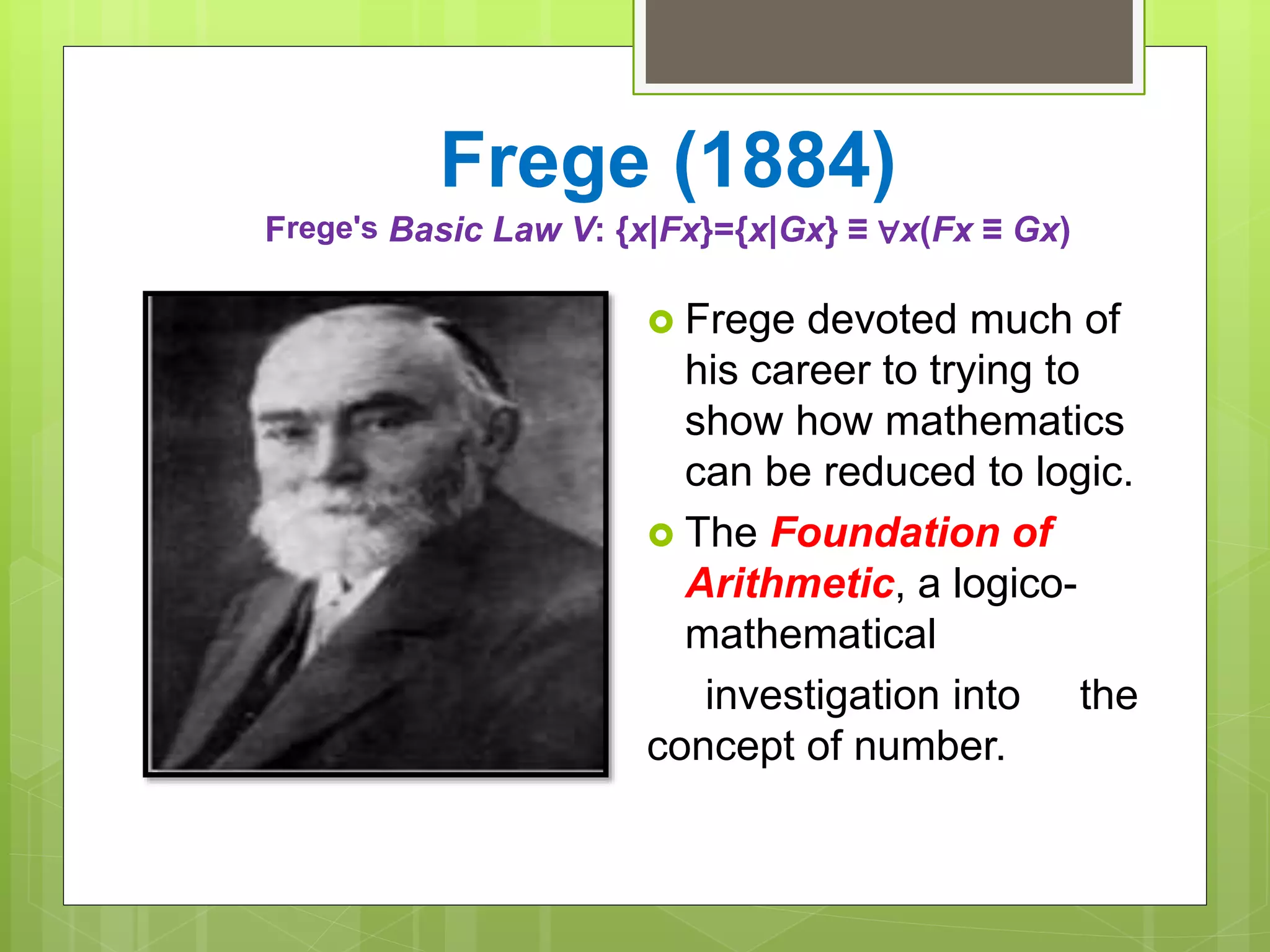 Frege (1884)

Frege's Basic Law V: $\{x|Fx\}=\{x|Gx\} \equiv \forall x(Fx \equiv Gx)$

Frege devoted much of his career to trying to show how mathematics can be reduced to logic.

The Foundation of Arithmetic, a logico-mathematical

investigation into the concept of number.